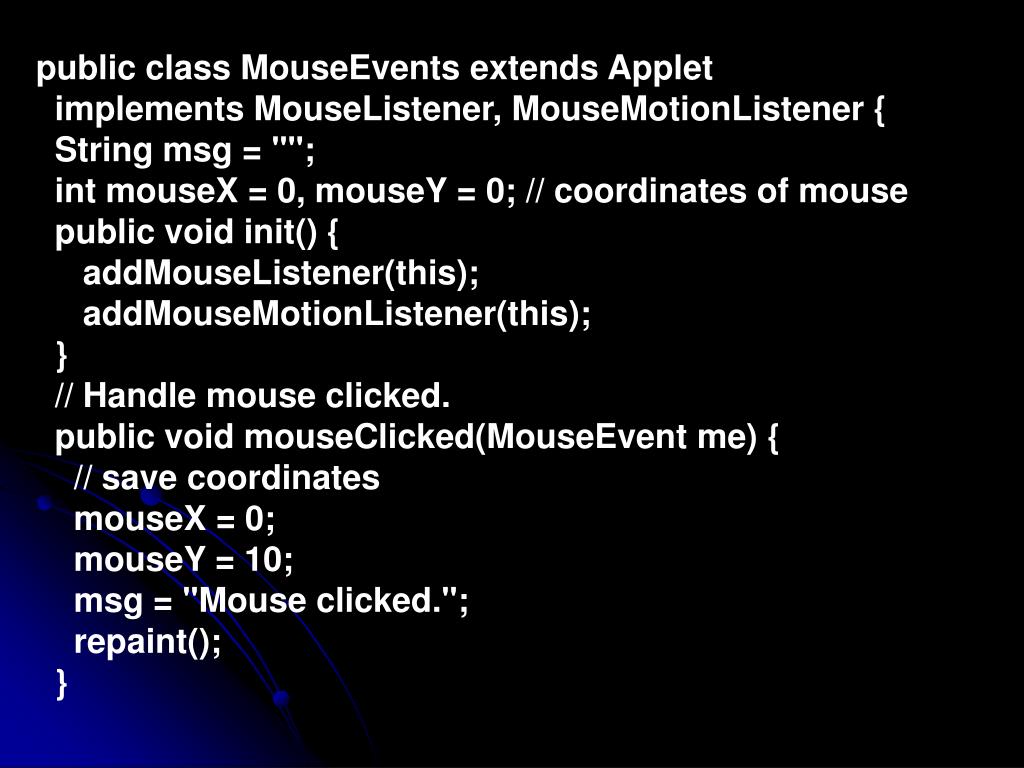 public class MouseEvents extends Applet
  implements MouseListener, MouseMotionListener {
  String msg = "";
  int mouseX = 0, mouseY = 0; // coordinates of mouse
  public void init() {
    addMouseListener(this);
    addMouseMotionListener(this);
  }
  // Handle mouse clicked.
  public void mouseClicked(MouseEvent me) {
   // save coordinates
   mouseX = 0;
   mouseY = 10;
   msg = "Mouse clicked.";
   repaint();
  }